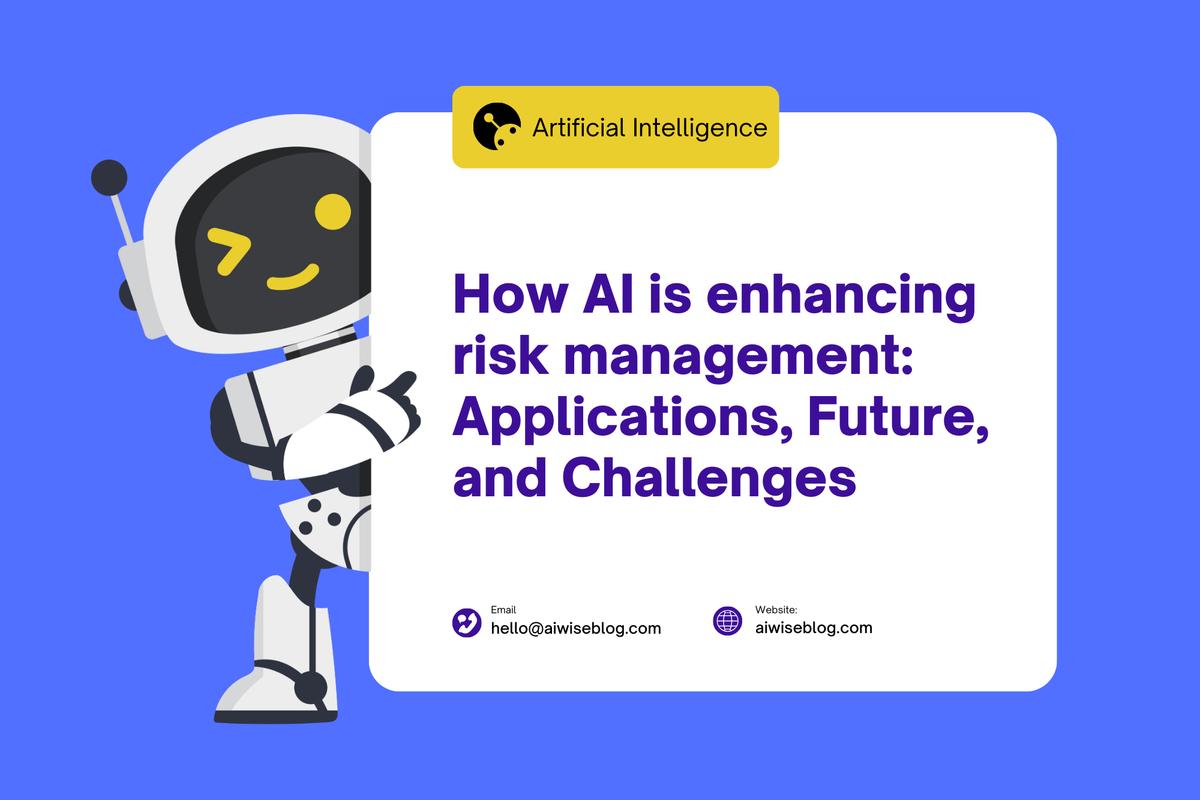 Artificial Intelligence

How AI is enhancing risk management: Applications, Future, and Challenges

Email
hello@aiwiseblog.com

Website:
aiwiseblog.com